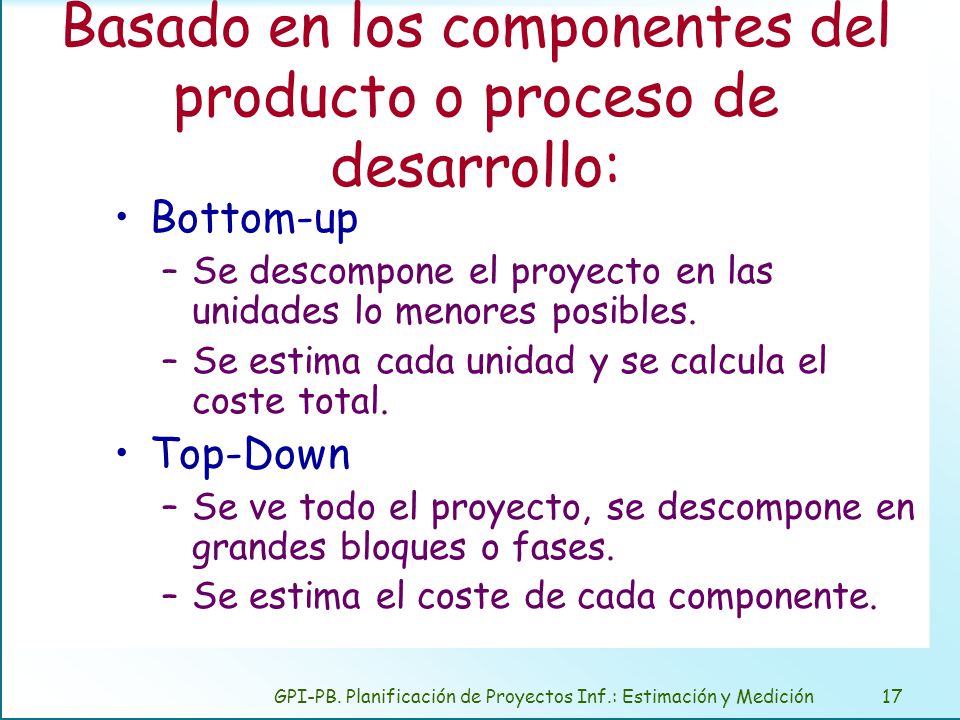 Basado en los componentes del producto o proceso de desarrollo:

• Bottom-up

– Se descompone el proyecto en las unidades lo menores posibles.

– Se estima cada unidad y se calcula el coste total.

• Top-Down

– Se ve todo el proyecto, se descompone en grandes bloques o fases.

– Se estima el coste de cada componente.

GPI-PB. Planificación de Proyectos Inf.: Estimación y Medición 17